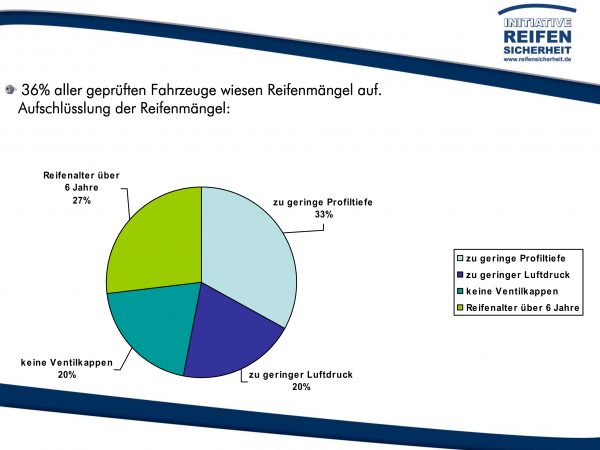 INITIATIVE
REIFEN
SICHERHEIT
www.reifensicherheit.de

36% aller geprüften Fahrzeuge wiesen Reifenmängel auf. Aufschlüsslung der Reifenmängel:

Reifenalter über 6 Jahre
27%

zu geringe Profiltiefe
33%

keine Ventilkappen
20%

zu geringer Luftdruck
20%

zu geringe Profiltiefe
zu geringer Luftdruck
keine Ventilkappen
Reifenalter über 6 Jahre